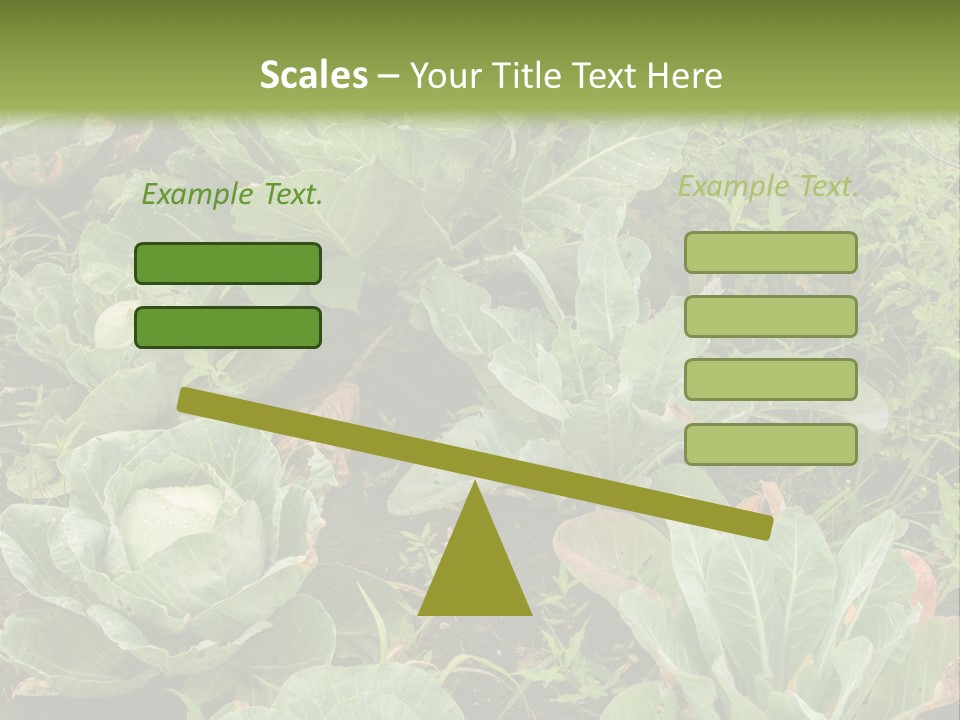 Scales – Your Title Text Here

Example Text.

Example Text.